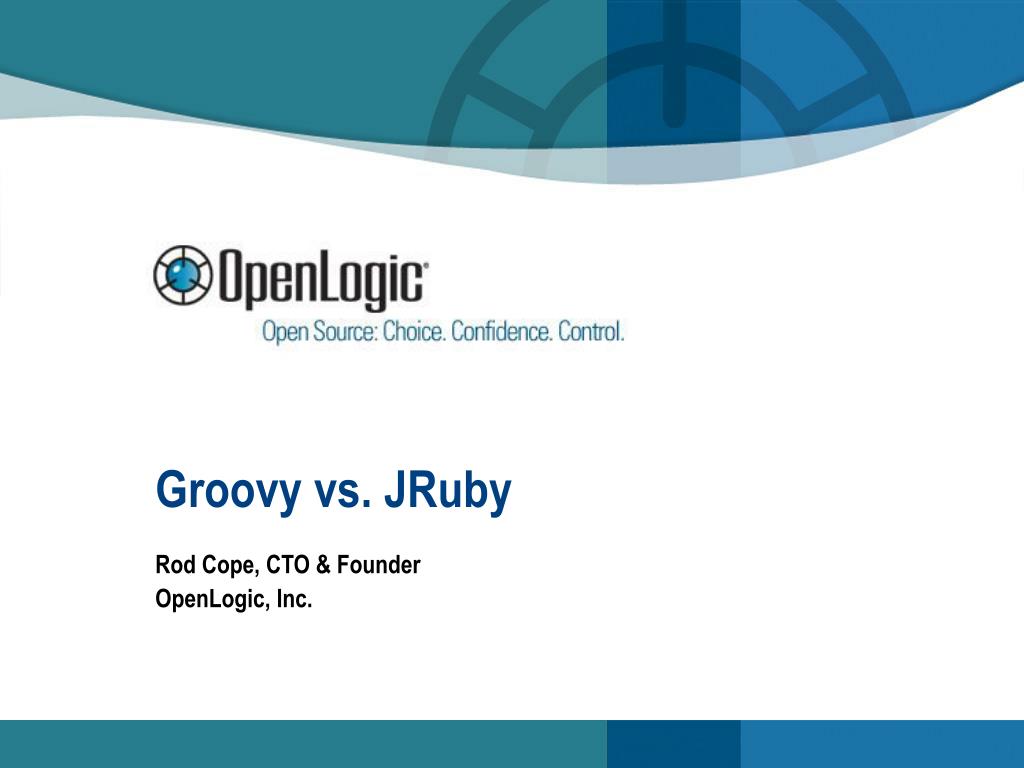 OpenLogic®
Open Source: Choice. Confidence. Control.

Groovy vs. JRuby

Rod Cope, CTO & Founder
OpenLogic, Inc.